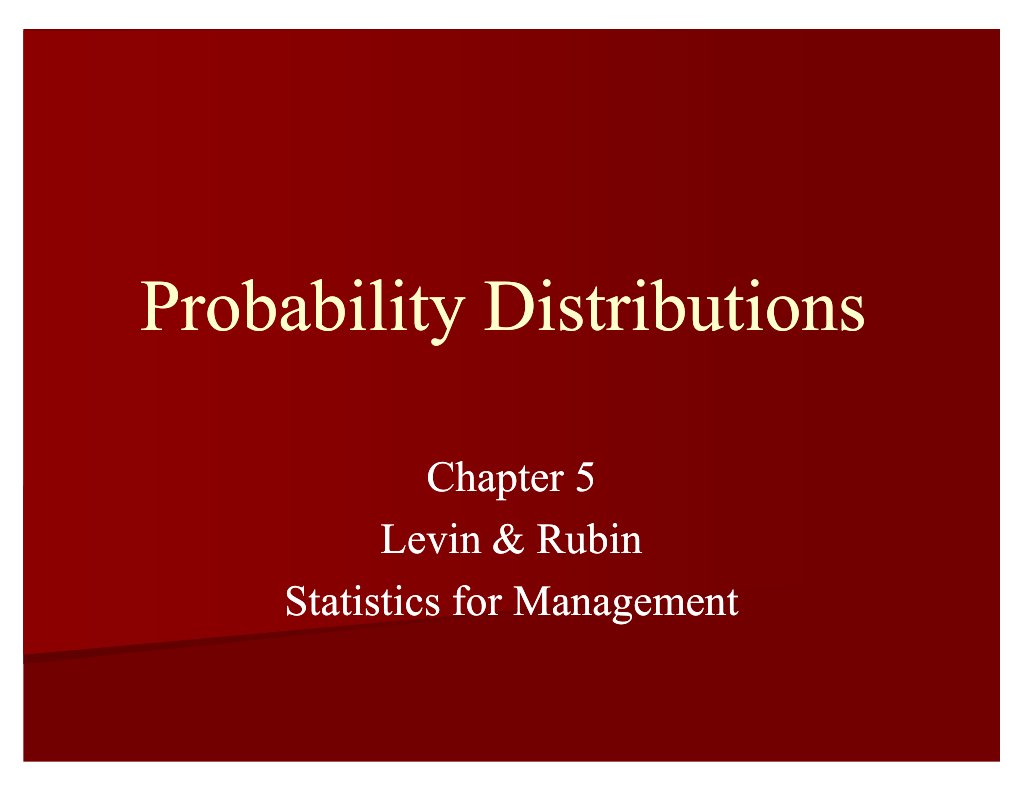 Probability Distributions

Chapter 5
Levin & Rubin
Statistics for Management